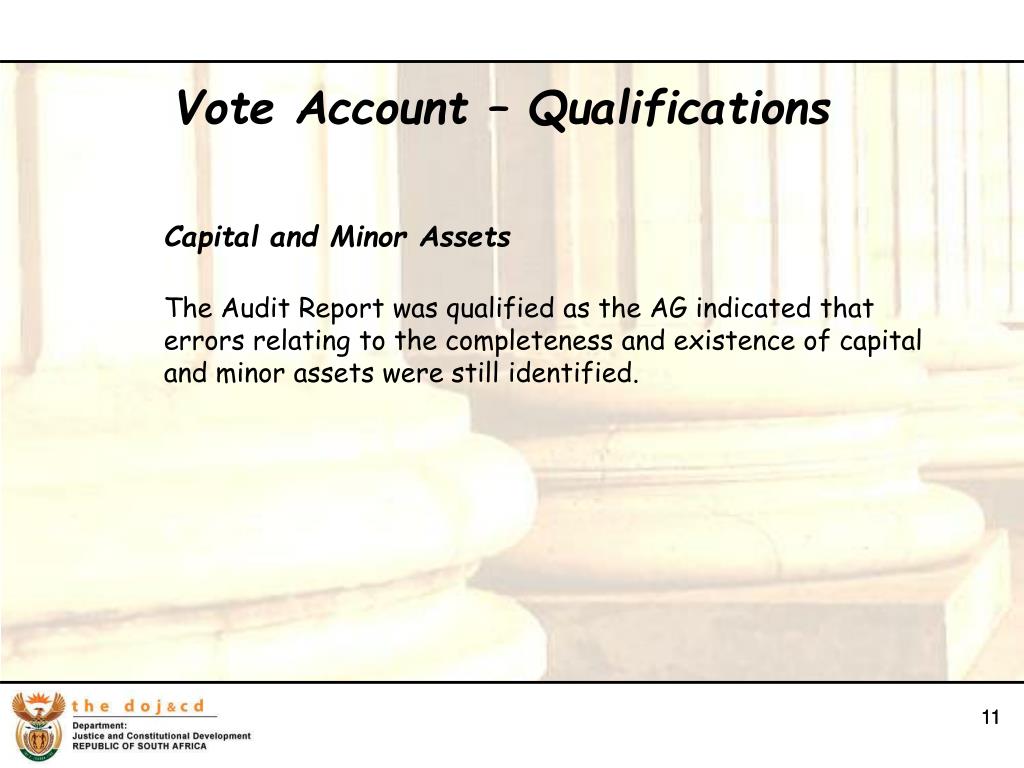 Vote Account – Qualifications

Capital and Minor Assets

The Audit Report was qualified as the AG indicated that errors relating to the completeness and existence of capital and minor assets were still identified.

the doj&cd
Department:
Justice and Constitutional Development
REPUBLIC OF SOUTH AFRICA

11